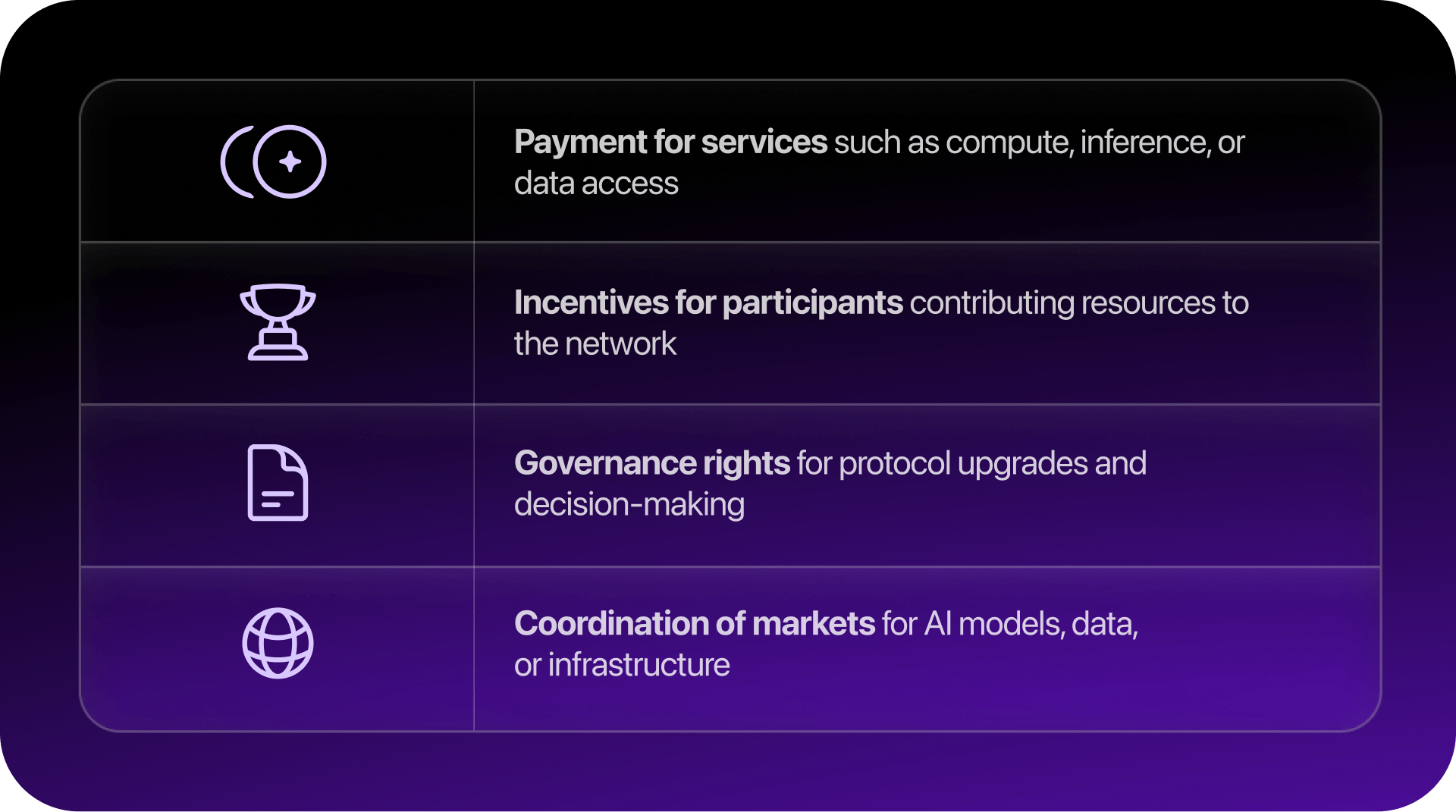 Payment for services such as compute, inference, or data access

Incentives for participants contributing resources to the network

Governance rights for protocol upgrades and decision-making

Coordination of markets for AI models, data, or infrastructure